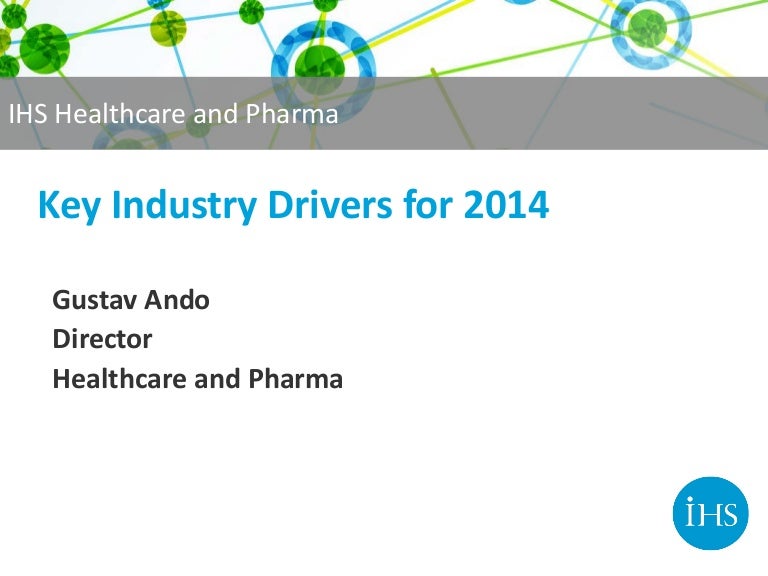 IHS Healthcare and Pharma

Key Industry Drivers for 2014

Gustav Ando
Director
Healthcare and Pharma

IHS